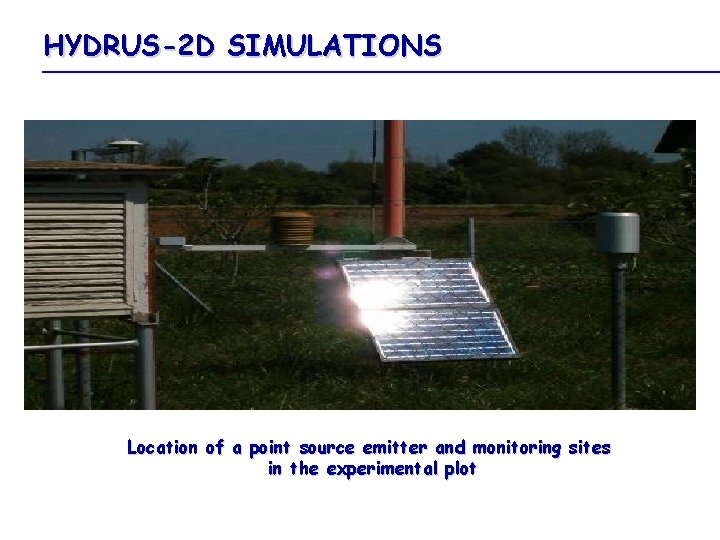 HYDRUS-2D SIMULATIONS

Location of a point source emitter and monitoring sites in the experimental plot